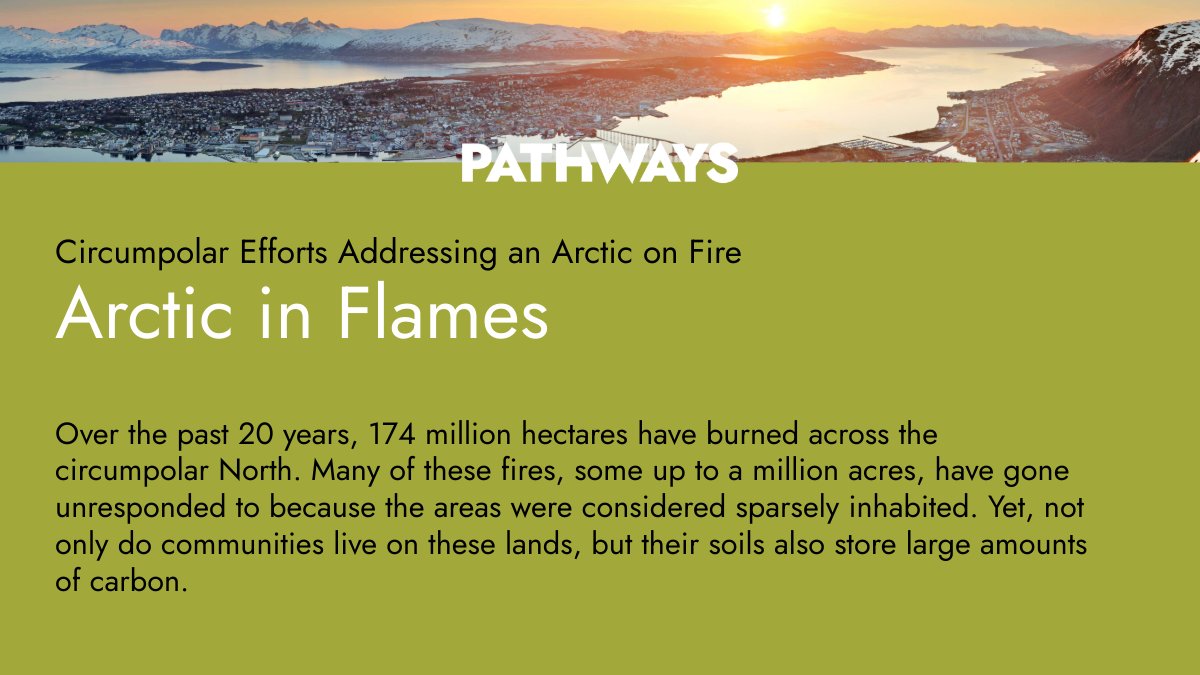 PATHWAYS

Circumpolar Efforts Addressing an Arctic on Fire

Arctic in Flames

Over the past 20 years, 174 million hectares have burned across the circumpolar North. Many of these fires, some up to a million acres, have gone unresponded to because the areas were considered sparsely inhabited. Yet, not only do communities live on these lands, but their soils also store large amounts of carbon.